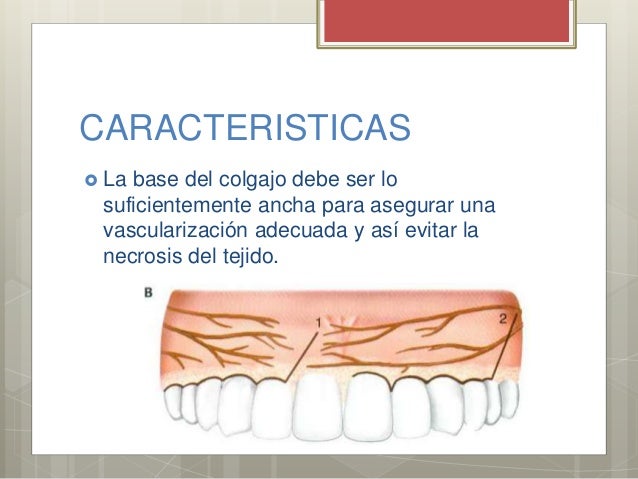 CARACTERISTICAS

La base del colgajo debe ser lo suficientemente ancha para asegurar una vascularización adecuada y así evitar la necrosis del tejido.

B

1

2